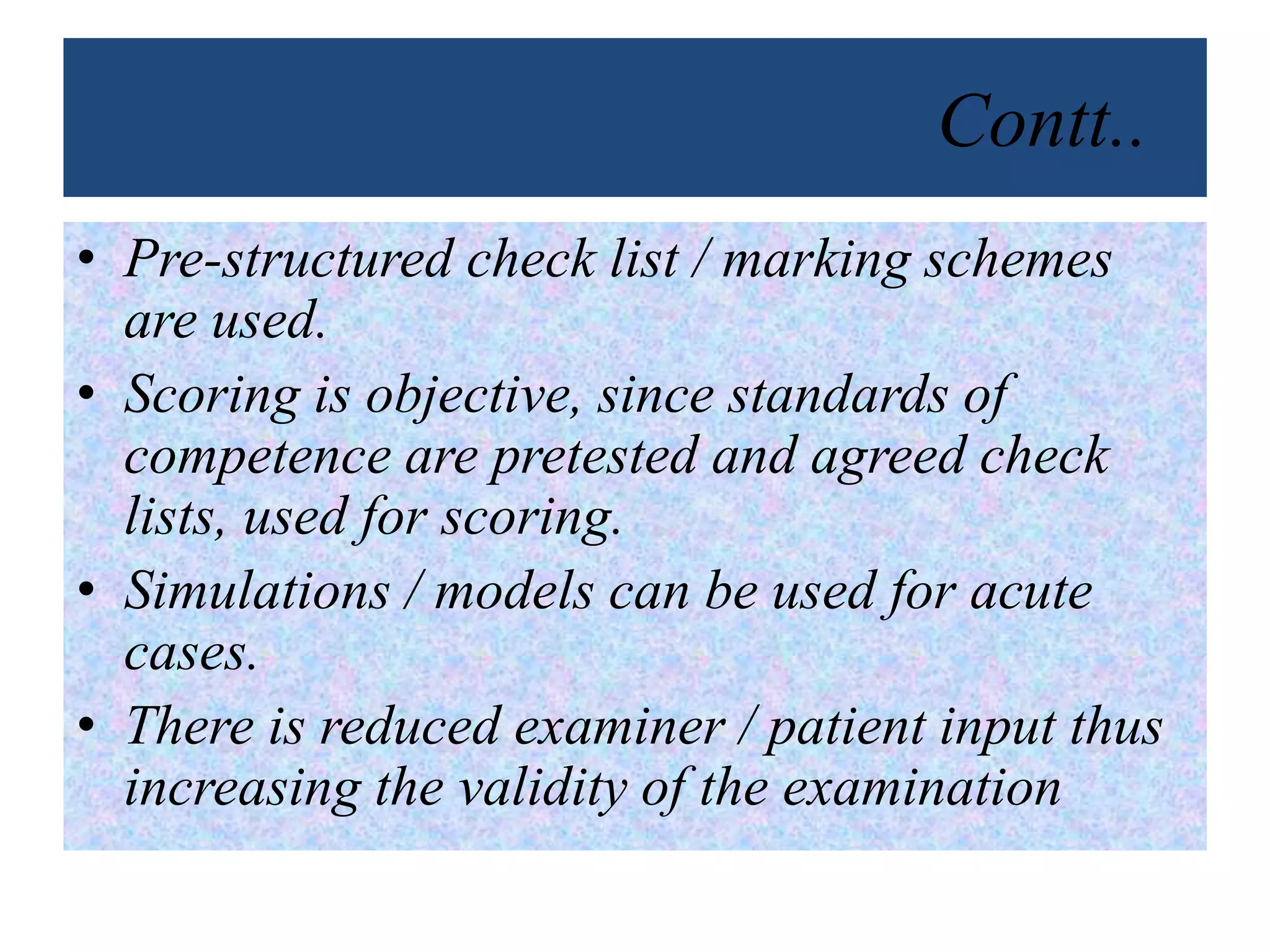 Contt..

• Pre-structured check list / marking schemes are used.
• Scoring is objective, since standards of competence are pretested and agreed check lists, used for scoring.
• Simulations / models can be used for acute cases.
• There is reduced examiner / patient input thus increasing the validity of the examination